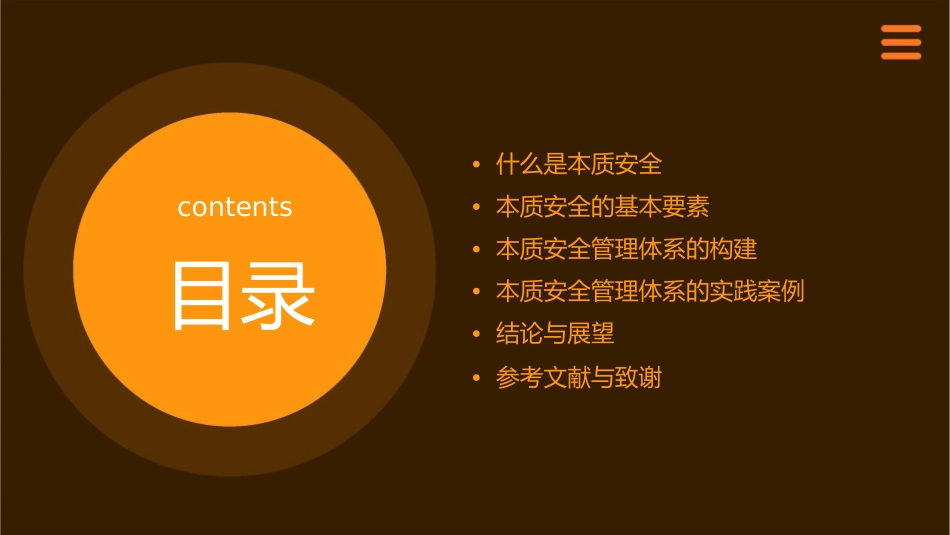 contents

目录

• 什么是本质安全
• 本质安全的基本要素
• 本质安全管理体系的构建
• 本质安全管理体系的实践案例
• 结论与展望
• 参考文献与致谢